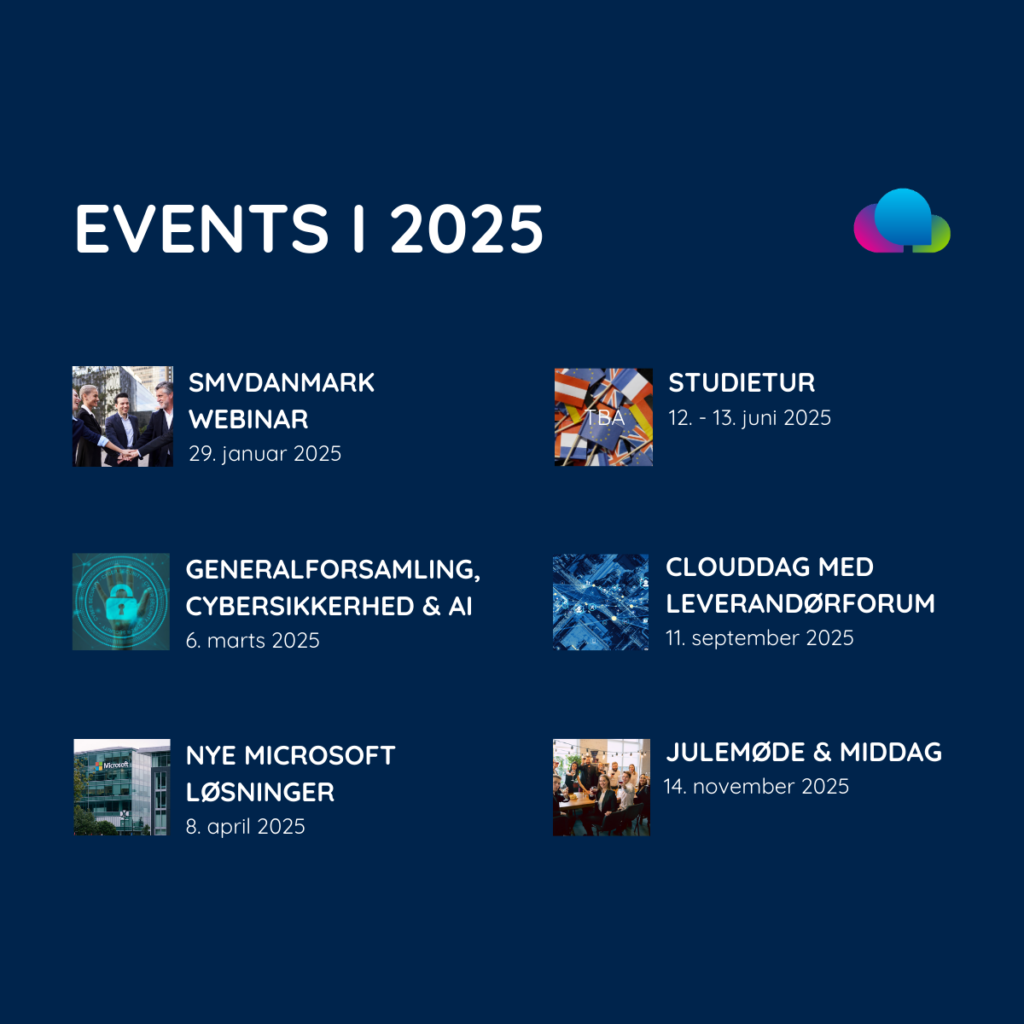 EVENTS I 2025

SMVDANMARK WEBINAR
29. januar 2025

GENERALFORSAMLING, CYBERSIKKERHED & AI
6. marts 2025

Microsoft

NYE MICROSOFT LØSNINGER
8. april 2025

TBA

STUDIETUR
12. - 13. juni 2025

CLOUDDAG MED LEVERANDØRFORUM
11. september 2025

JULEMØDE & MIDDAG
14. november 2025